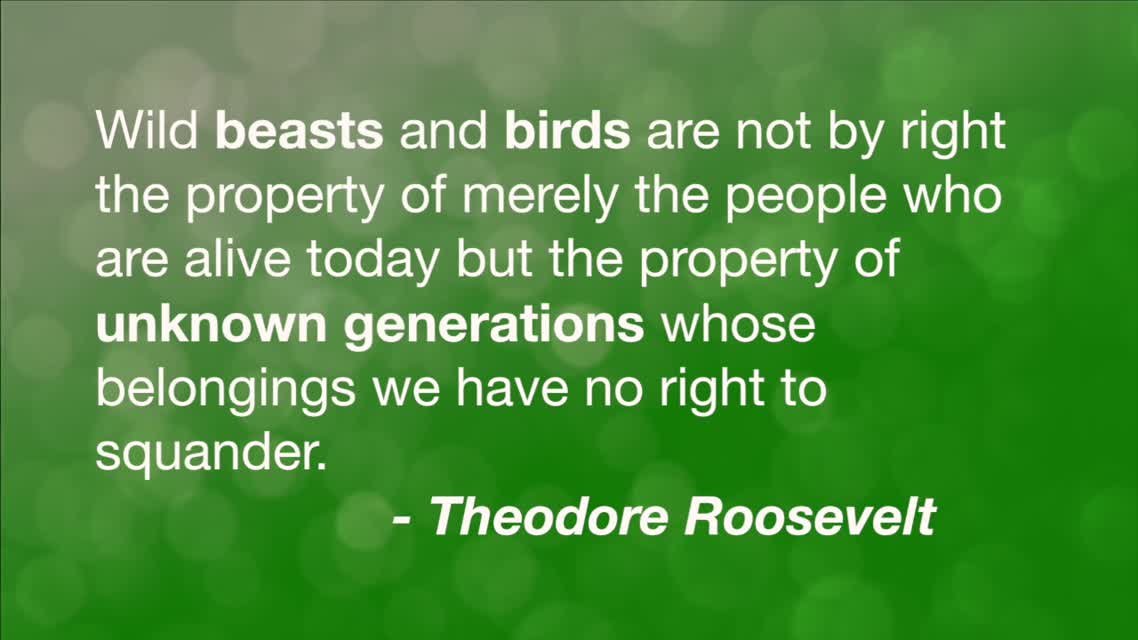 Wild beasts and birds are not by right the property of merely the people who are alive today but the property of unknown generations whose belongings we have no right to squander.

- Theodore Roosevelt